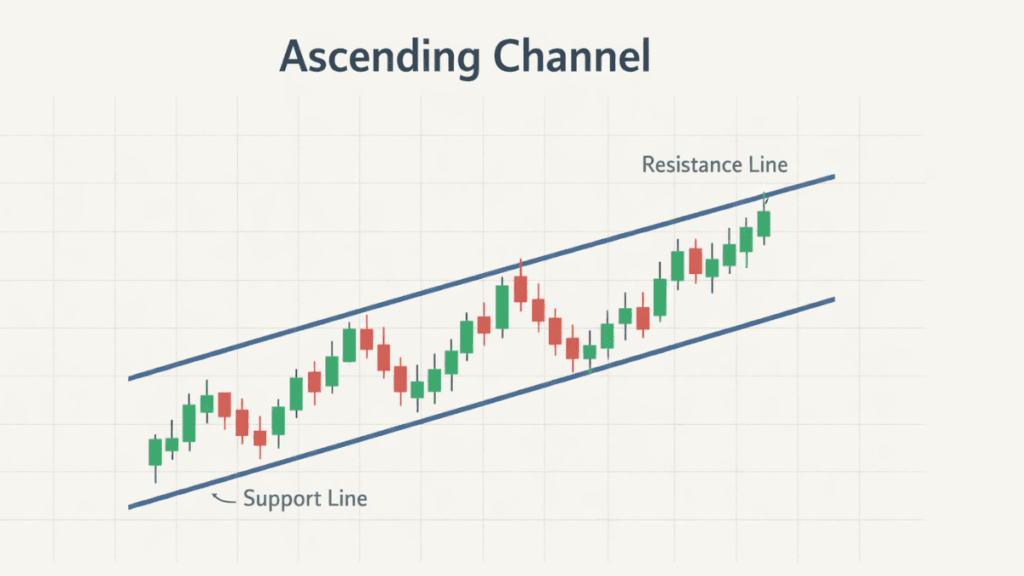 Ascending Channel

Resistance Line

Support Line